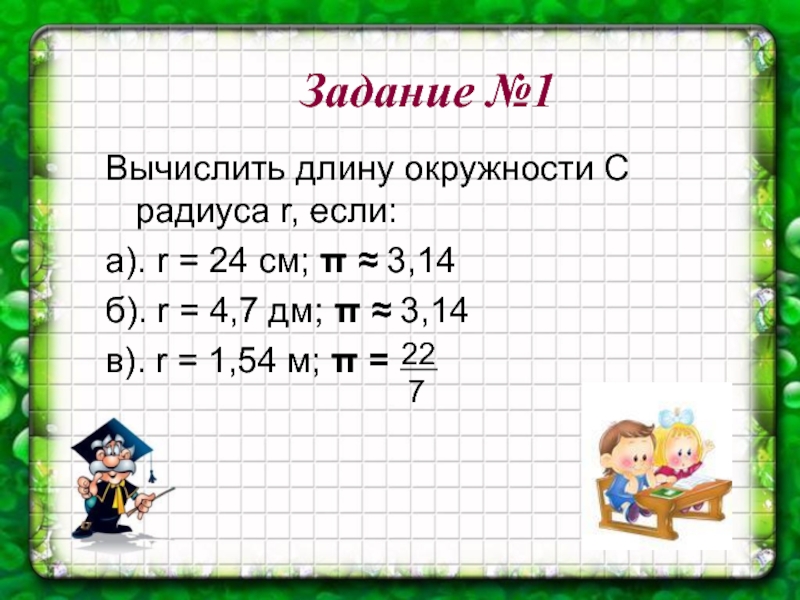 Задание №1

Вычислить длину окружности С радиуса r, если:

а). r = 24 см; $\pi \approx 3,14$

б). r = 4,7 дм; $\pi \approx 3,14$

в). r = 1,54 м; $\pi = \frac{22}{7}$